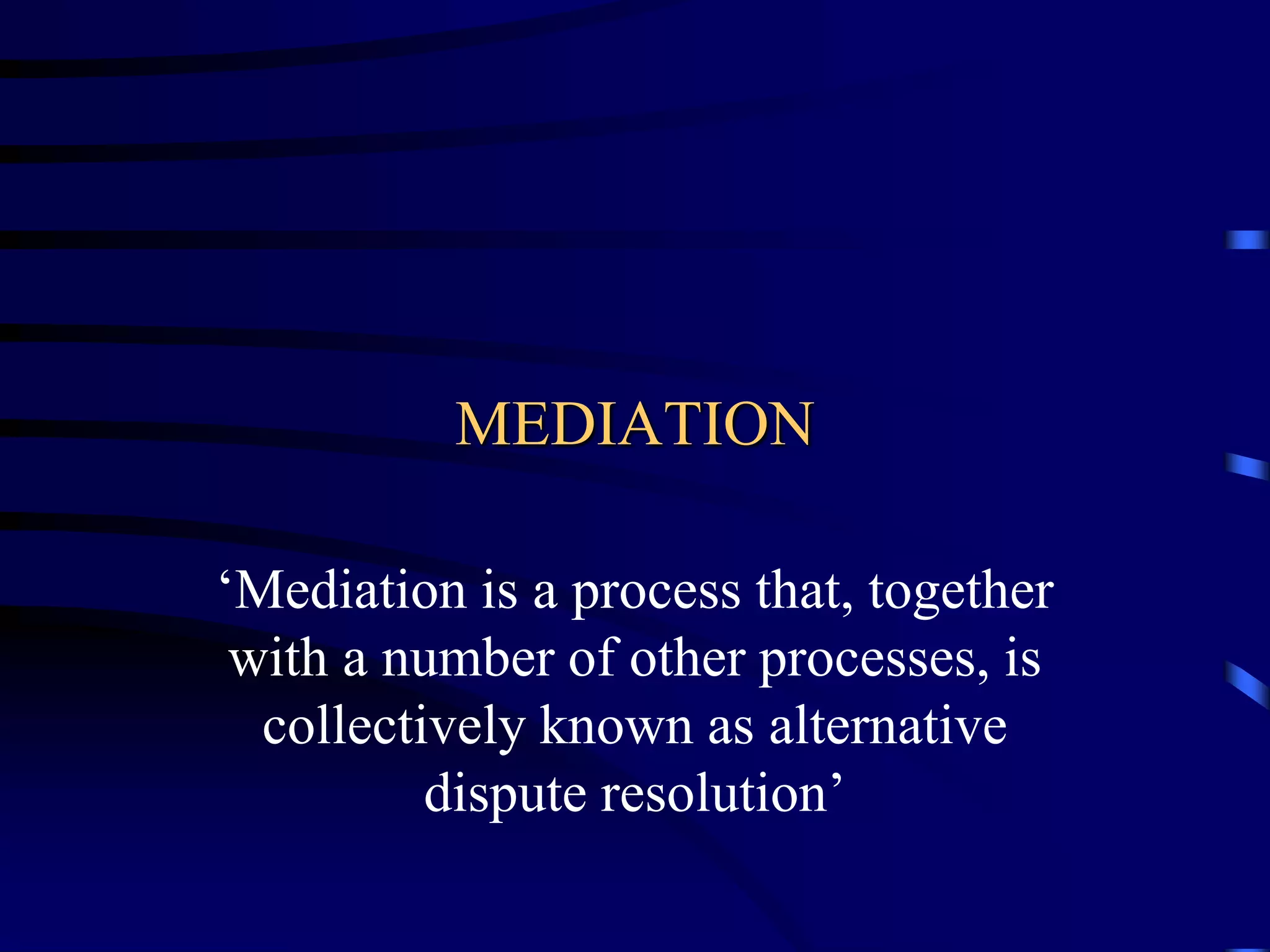 MEDIATION

‘Mediation is a process that, together with a number of other processes, is collectively known as alternative dispute resolution’